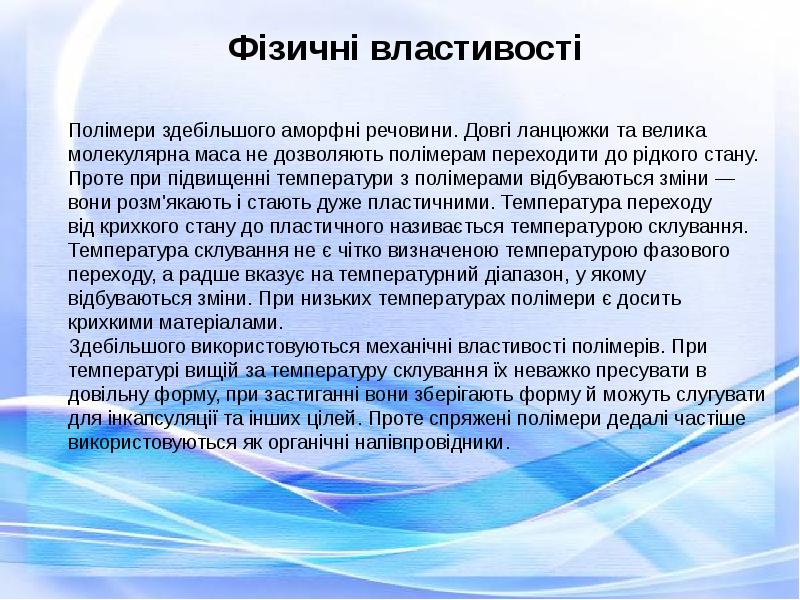 Фізичні властивості

Полімери здебільшого аморфні речовини. Довгі ланцюжки та велика молекулярна маса не дозволяють полімерам переходити до рідкого стану. Проте при підвищенні температури з полімерами відбуваються зміни — вони розм'якають і стають дуже пластичними. Температура переходу від крихкого стану до пластичного називається температурою склування. Температура склування не є чітко визначеною температурою фазового переходу, а радше вказує на температурний діапазон, у якому відбуваються зміни. При низьких температурах полімери є досить крихкими матеріалами.

Здебільшого використовуються механічні властивості полімерів. При температурі вищій за температуру склування їх неважко пресувати в довільну форму, при застиганні вони зберігають форму й можуть слугувати для інкапсуляції та інших цілей. Проте спряжені полімери дедалі частіше використовуються як органічні напівпровідники.